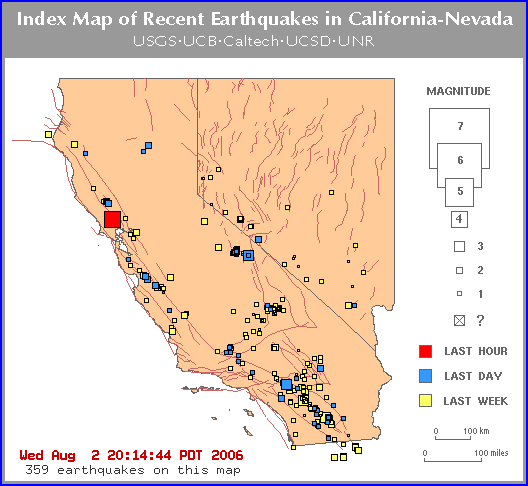 Index Map of Recent Earthquakes in California-Nevada
USGS·UCB·Caltech·UCSD·UNR

MAGNITUDE
7
6
5
4
3
2
1
?

LAST HOUR
LAST DAY
LAST WEEK

0 100 km
0 100 miles

Wed Aug 2 20:14:44 PDT 2006
359 earthquakes on this map